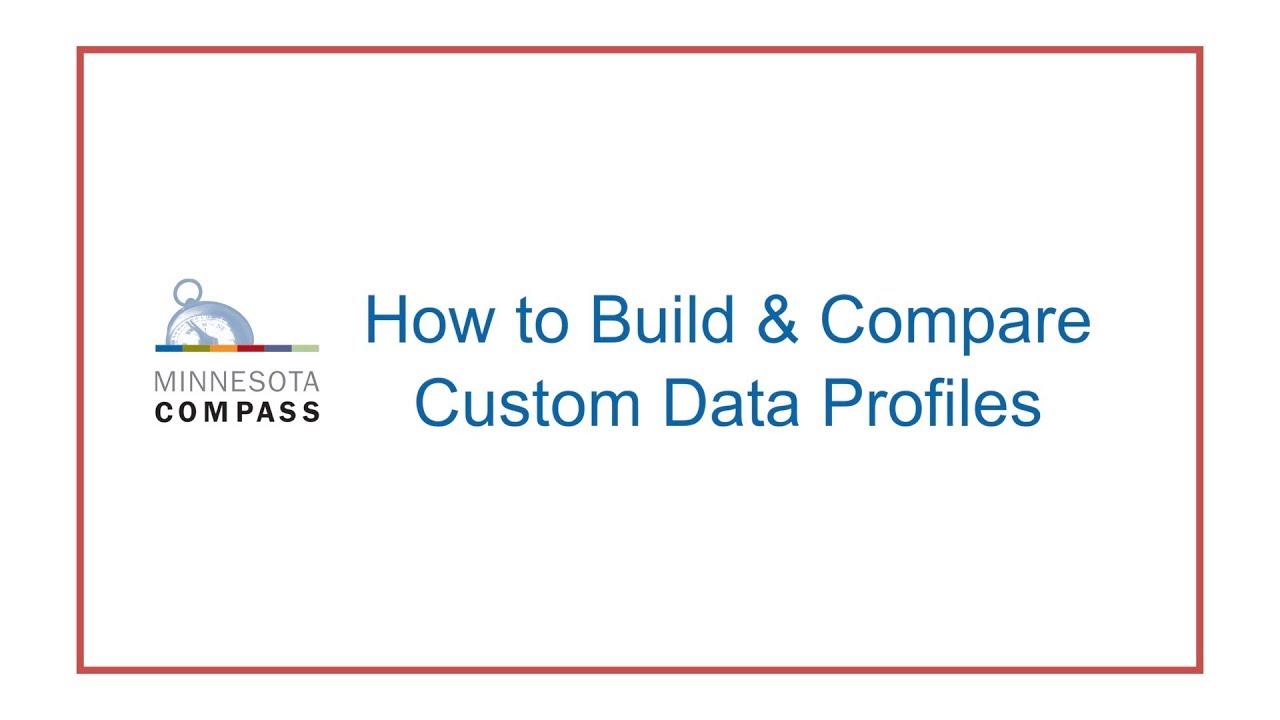 MINNESOTA
COMPASS

How to Build & Compare
Custom Data Profiles